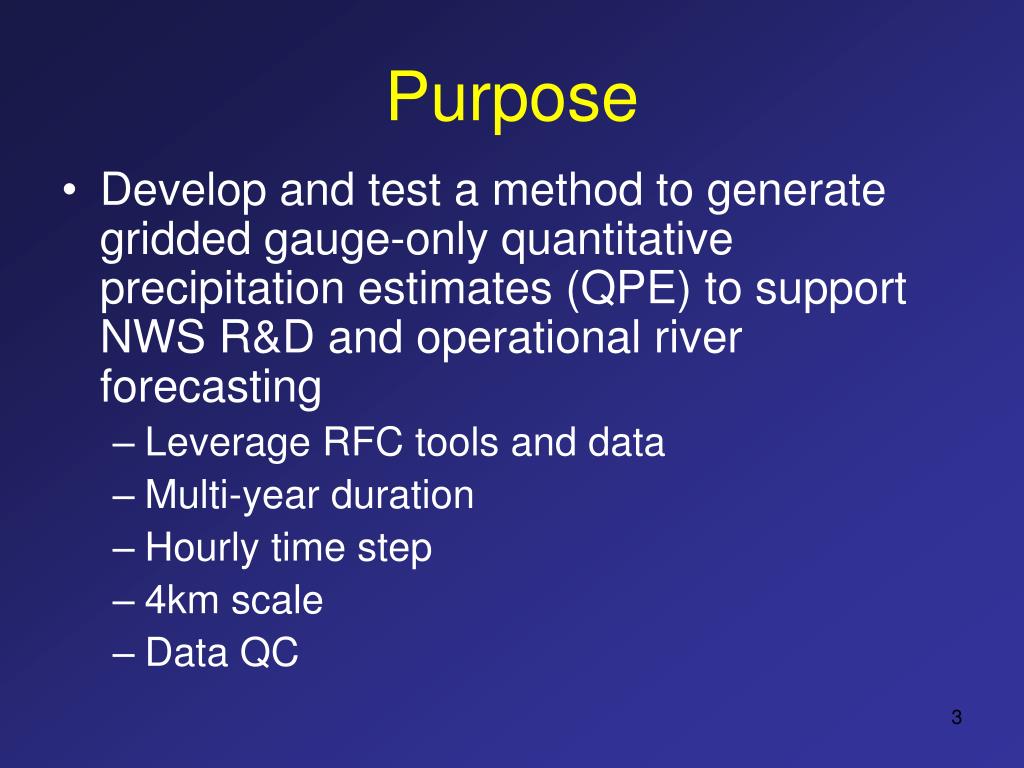 Purpose

• Develop and test a method to generate gridded gauge-only quantitative precipitation estimates (QPE) to support NWS R&D and operational river forecasting
– Leverage RFC tools and data
– Multi-year duration
– Hourly time step
– 4km scale
– Data QC

3